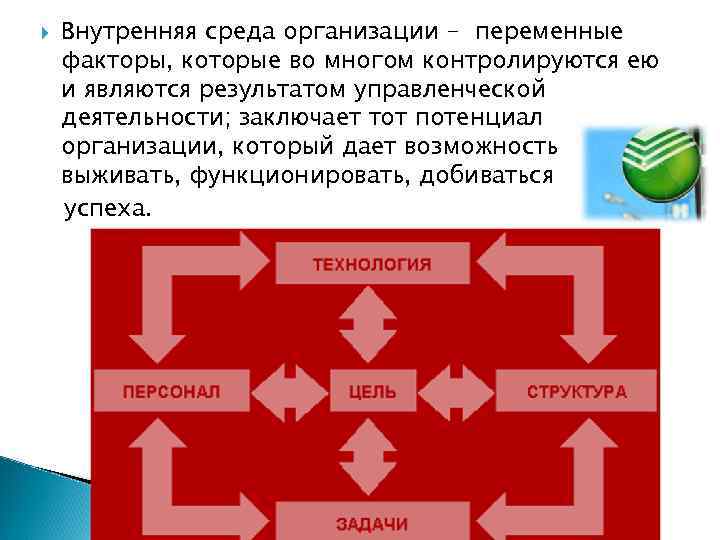 Внутренняя среда организации – переменные факторы, которые во многом контролируются ею и являются результатом управленческой деятельности; заключает тот потенциал организации, который дает возможность выживать, функционировать, добиваться успеха.

ТЕХНОЛОГИЯ

ПЕРСОНАЛ

ЦЕЛЬ

СТРУКТУРА

ЗАДАЧИ